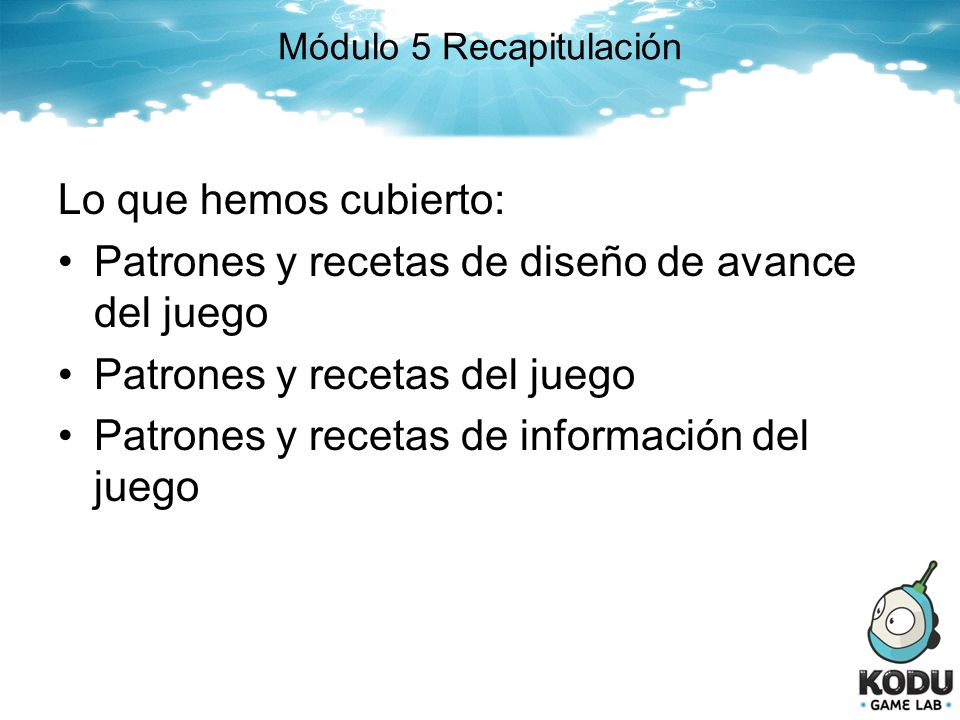 Módulo 5 Recapitulación

Lo que hemos cubierto:

• Patrones y recetas de diseño de avance del juego
• Patrones y recetas del juego
• Patrones y recetas de información del juego

KODU
• GAME LAB •